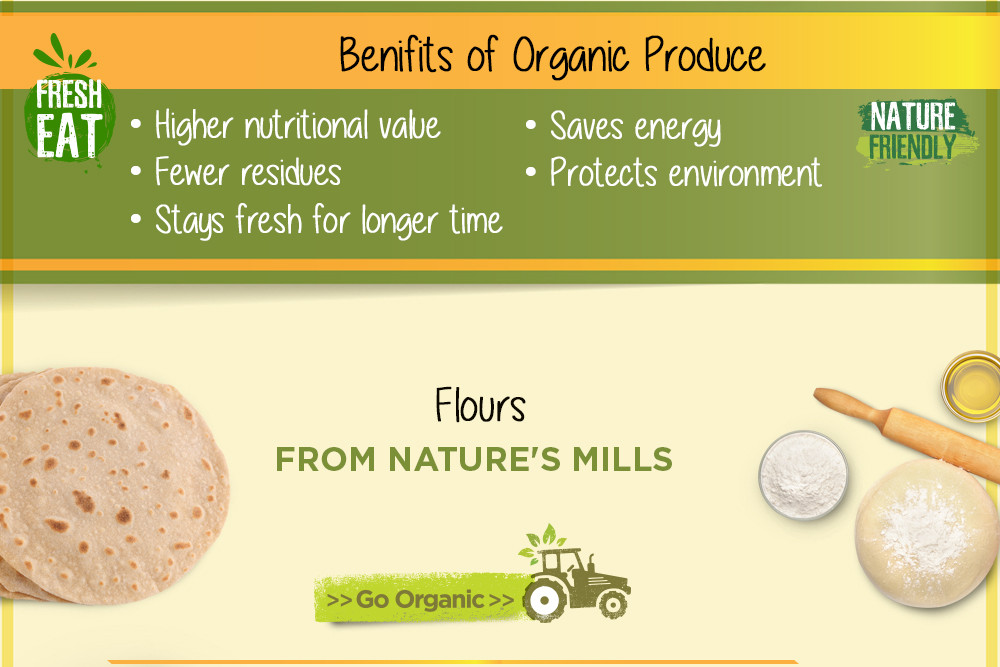 Benifits of Organic Produce

FRESH EAT

• Higher nutritional value
• Fewer residues
• Stays fresh for longer time

• Saves energy
• Protects environment

NATURE FRIENDLY

Flours
FROM NATURE'S MILLS

>> Go Organic >>